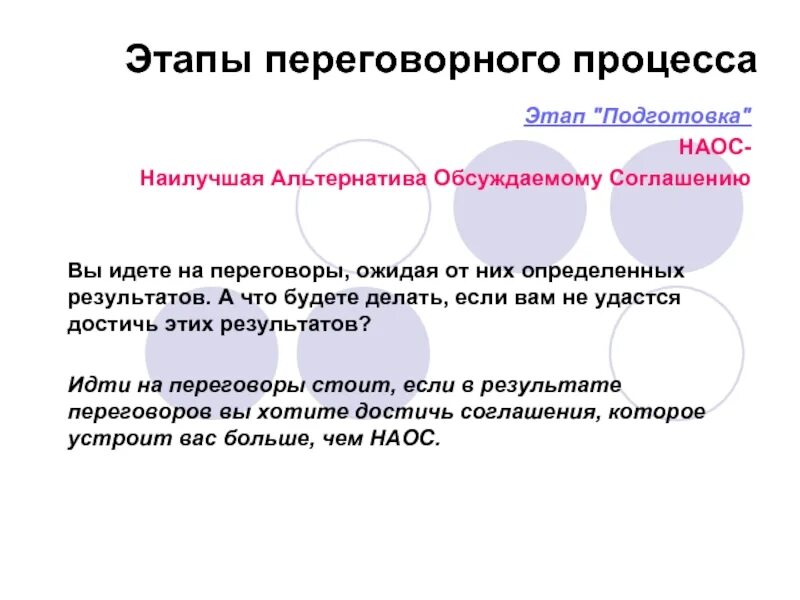 Этапы переговорного процесса

Этап "Подготовка"

НАОС-

Наилучшая Альтернатива Обсуждаемому Соглашению

Вы идете на переговоры, ожидая от них определенных результатов. А что будете делать, если вам не удастся достичь этих результатов?

Идти на переговоры стоит, если в результате переговоров вы хотите достичь соглашения, которое устроит вас больше, чем НАОС.